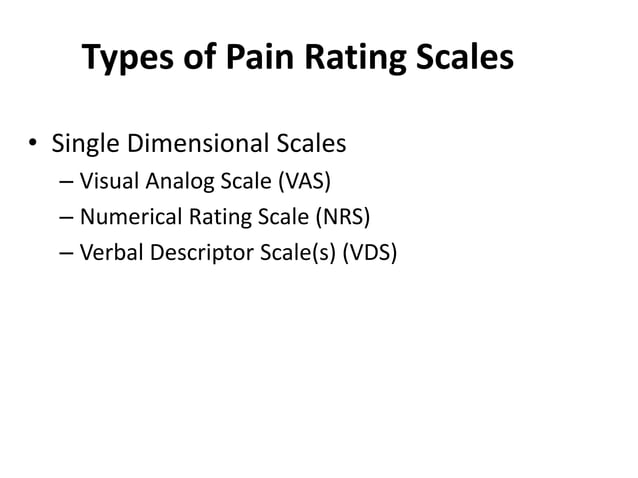 Types of Pain Rating Scales

• Single Dimensional Scales
– Visual Analog Scale (VAS)
– Numerical Rating Scale (NRS)
– Verbal Descriptor Scale(s) (VDS)